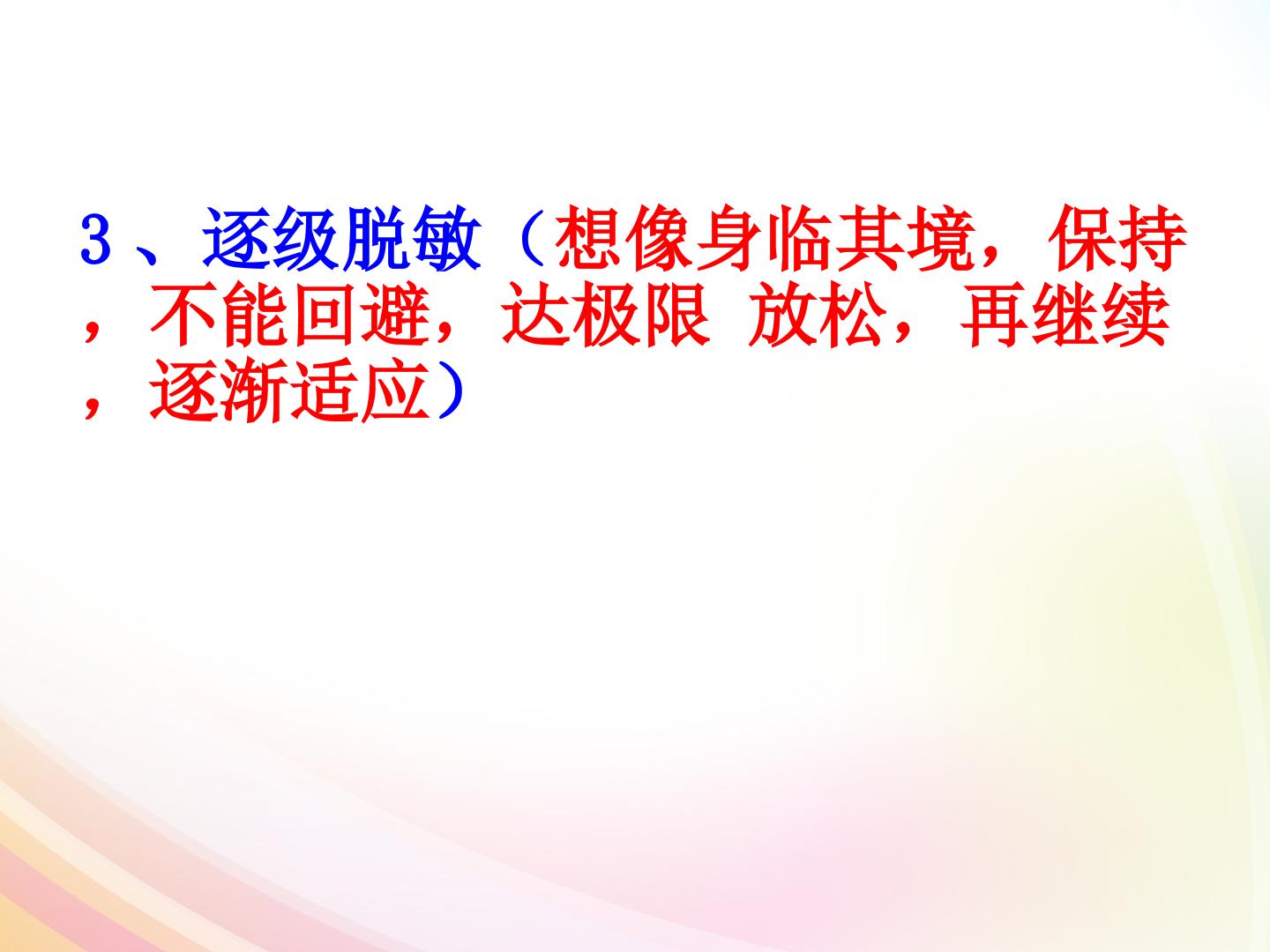 3、逐级脱敏（想像身临其境，保持，不能回避，达极限 放松，再继续，逐渐适应）